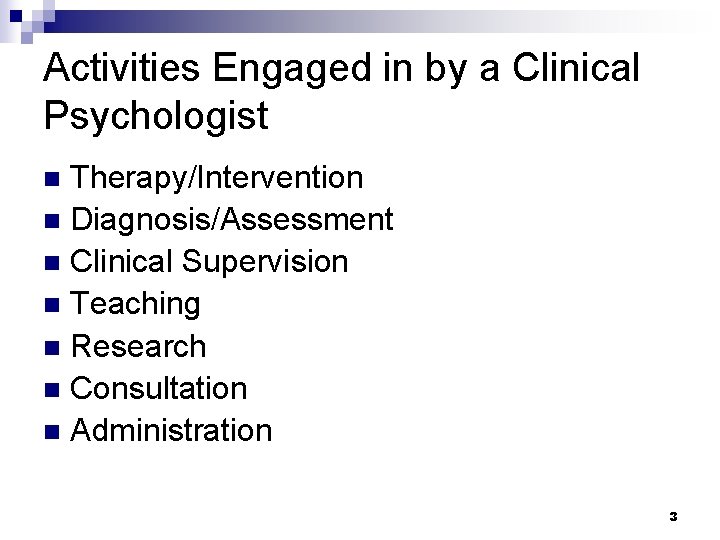 Activities Engaged in by a Clinical Psychologist

- Therapy/Intervention
- Diagnosis/Assessment
- Clinical Supervision
- Teaching
- Research
- Consultation
- Administration

3